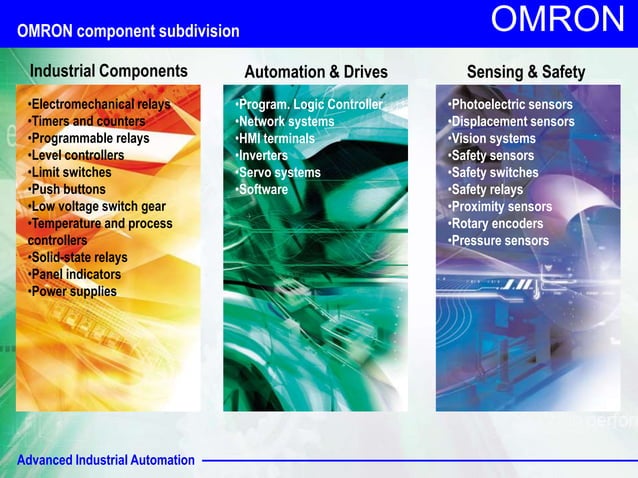 OMRON component subdivision

OMRON

Industrial Components

•Electromechanical relays
•Timers and counters
•Programmable relays
•Level controllers
•Limit switches
•Push buttons
•Low voltage switch gear
•Temperature and process controllers
•Solid-state relays
•Panel indicators
•Power supplies

Automation & Drives

•Program. Logic Controller
•Network systems
•HMI terminals
•Inverters
•Servo systems
•Software

Sensing & Safety

•Photoelectric sensors
•Displacement sensors
•Vision systems
•Safety sensors
•Safety switches
•Safety relays
•Proximity sensors
•Rotary encoders
•Pressure sensors

Advanced Industrial Automation